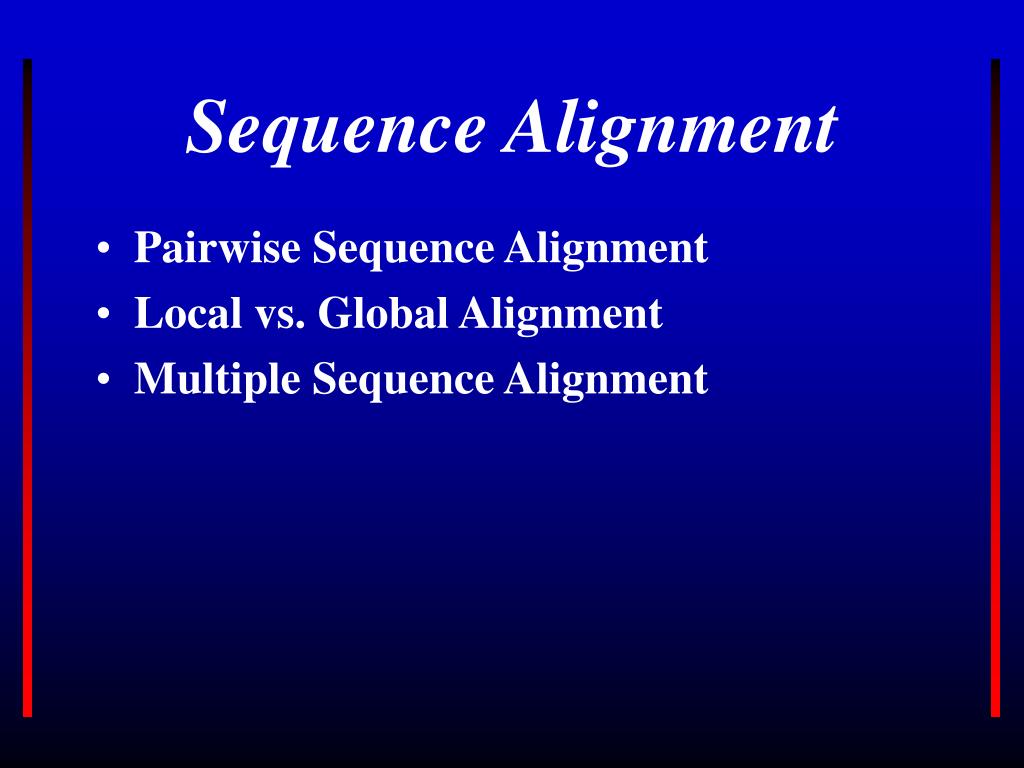 Sequence Alignment

• Pairwise Sequence Alignment
• Local vs. Global Alignment
• Multiple Sequence Alignment